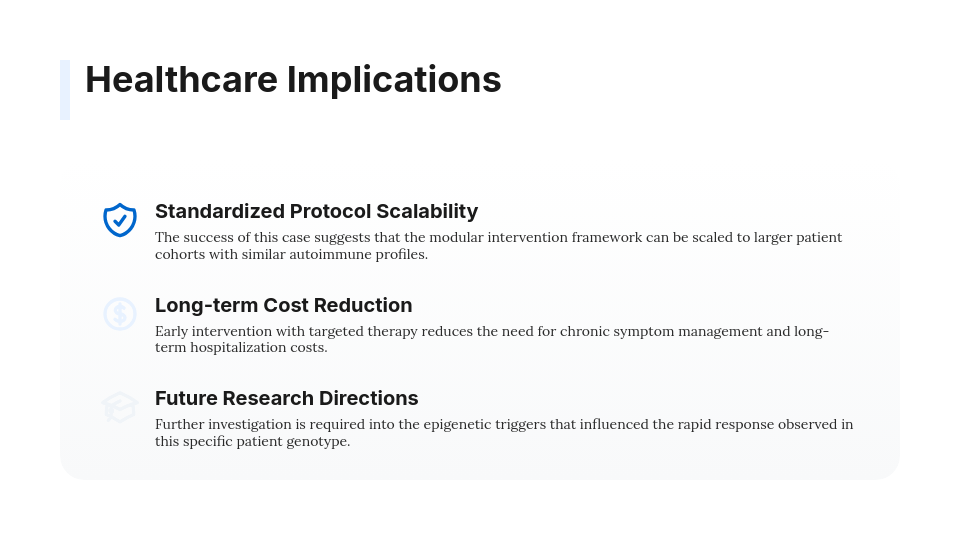 Healthcare Implications

Standardized Protocol Scalability
The success of this case suggests that the modular intervention framework can be scaled to larger patient cohorts with similar autoimmune profiles.

Long-term Cost Reduction
Early intervention with targeted therapy reduces the need for chronic symptom management and long-term hospitalization costs.

Future Research Directions
Further investigation is required into the epigenetic triggers that influenced the rapid response observed in this specific patient genotype.